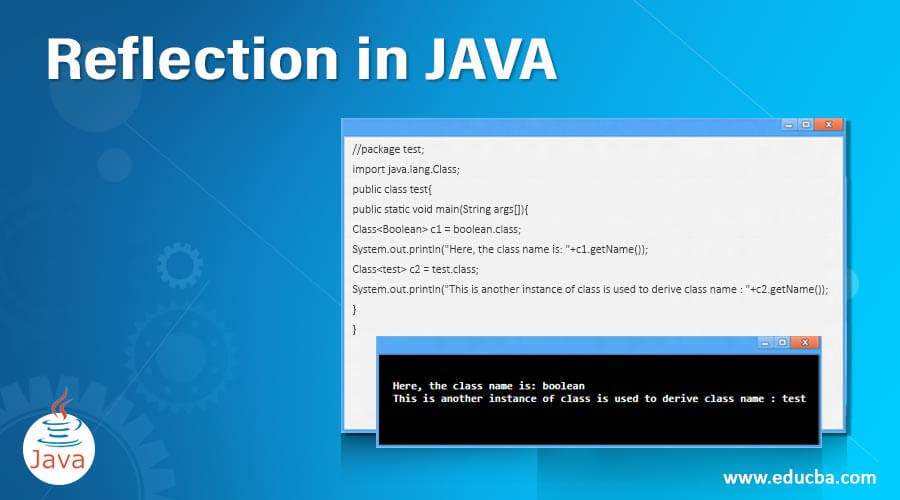 Reflection in JAVA

//package test;
import java.lang.Class;
public class test{
public static void main(String args[]){
Class<Boolean> c1 = boolean.class;
System.out.println("Here, the class name is: "+c1.getName());
Class<test> c2 = test.class;
System.out.println("This is another instance of class is used to derive class name : "+c2.getName());
}
}

Here, the class name is: boolean
This is another instance of class is used to derive class name : test

Java

www.educba.com